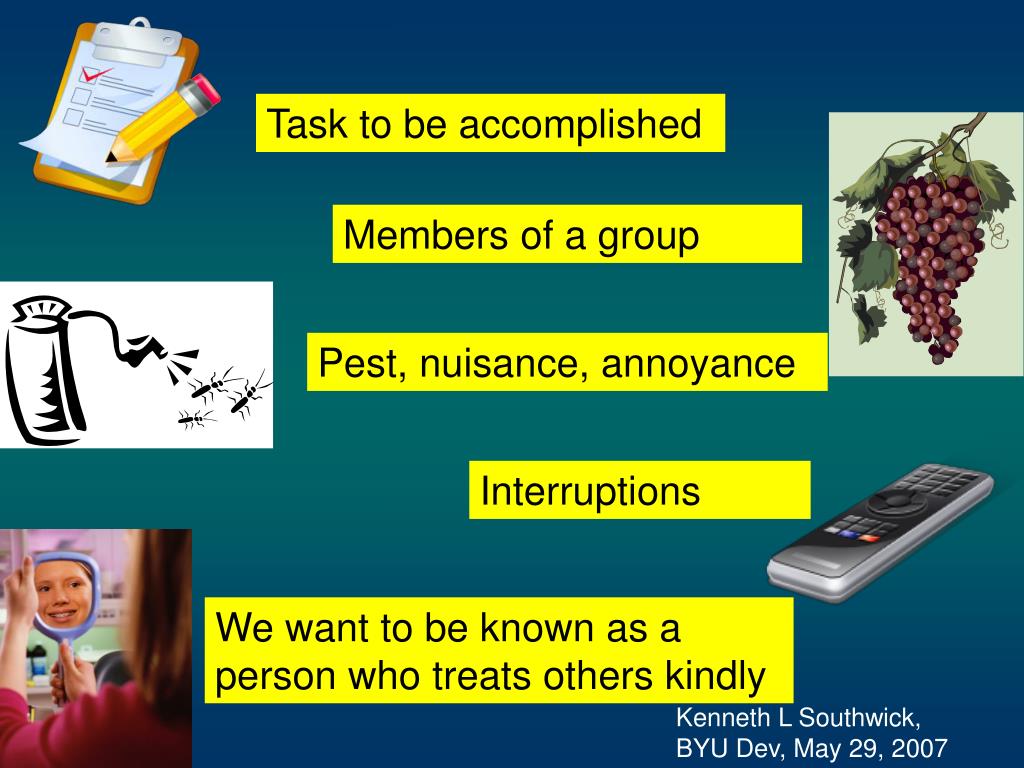 Task to be accomplished

Members of a group

Pest, nuisance, annoyance

Interruptions

We want to be known as a person who treats others kindly

Kenneth L Southwick, BYU Dev, May 29, 2007